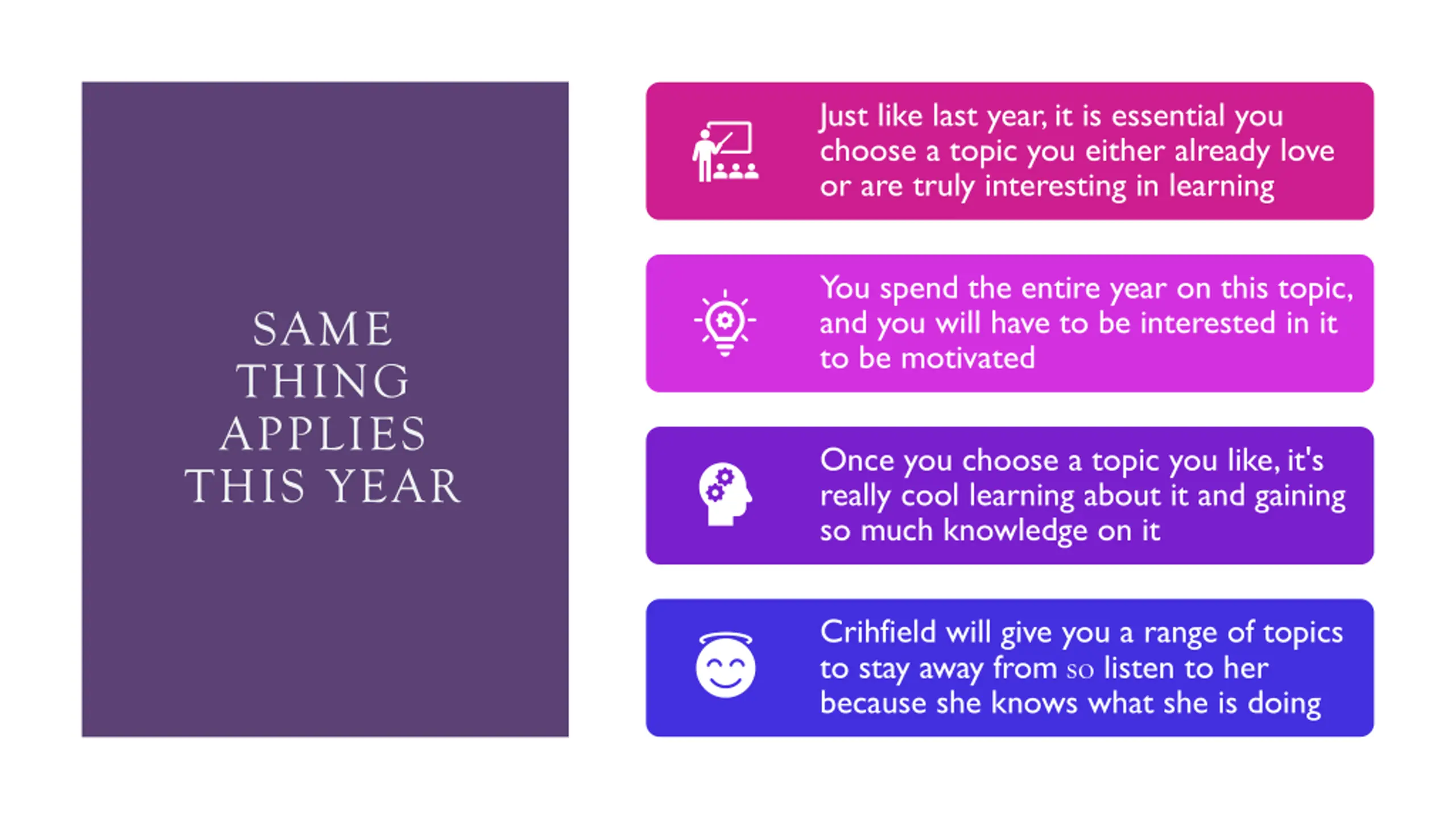 SAME THING APPLIES THIS YEAR

Just like last year, it is essential you choose a topic you either already love or are truly interesting in learning

You spend the entire year on this topic, and you will have to be interested in it to be motivated

Once you choose a topic you like, it's really cool learning about it and gaining so much knowledge on it

Crihfield will give you a range of topics to stay away from so listen to her because she knows what she is doing